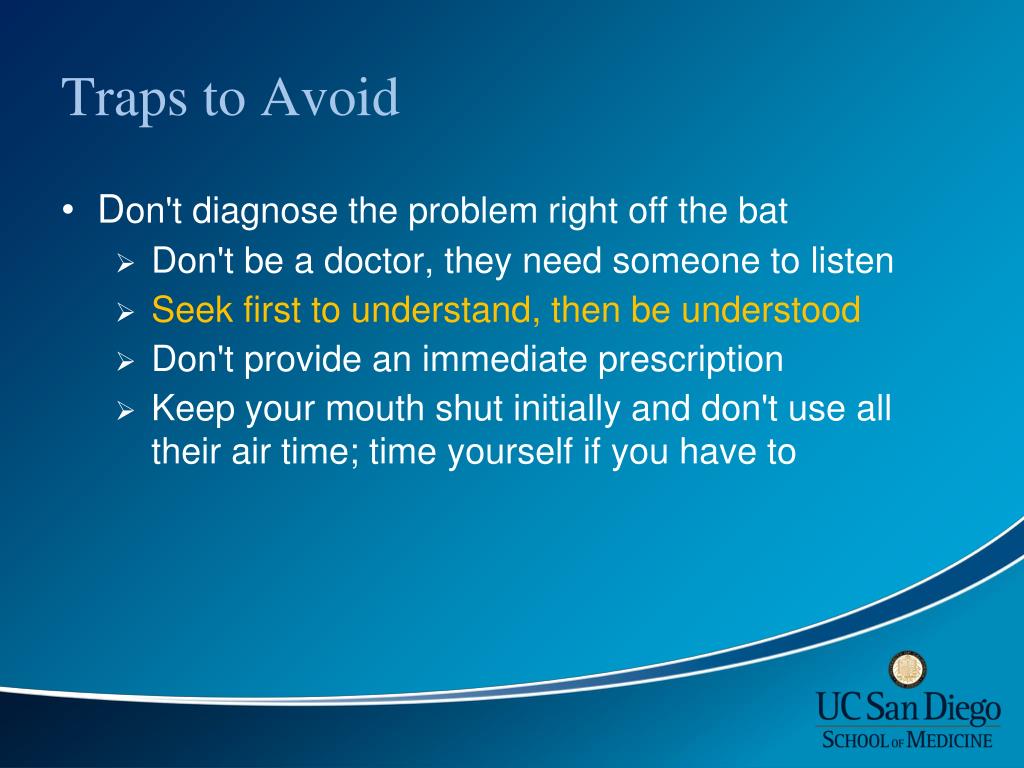 Traps to Avoid

• Don't diagnose the problem right off the bat
  ➢ Don't be a doctor, they need someone to listen
  ➢ Seek first to understand, then be understood
  ➢ Don't provide an immediate prescription
  ➢ Keep your mouth shut initially and don't use all their air time; time yourself if you have to

UC San Diego
SCHOOL OF MEDICINE